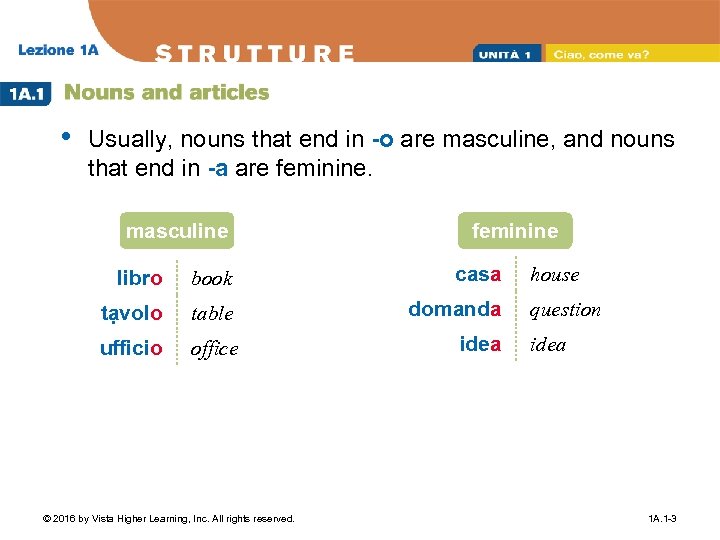 Lezione 1A STRUTTURE UNITÀ 1 Ciao, come va?

1A.1 Nouns and articles

• Usually, nouns that end in -o are masculine, and nouns that end in -a are feminine.

| masculine | |
|---|---|
| libro | book |
| tạvolo | table |
| ufficio | office |

| feminine | |
|---|---|
| casa | house |
| domanda | question |
| idea | idea |

© 2016 by Vista Higher Learning, Inc. All rights reserved.

1A.1-3